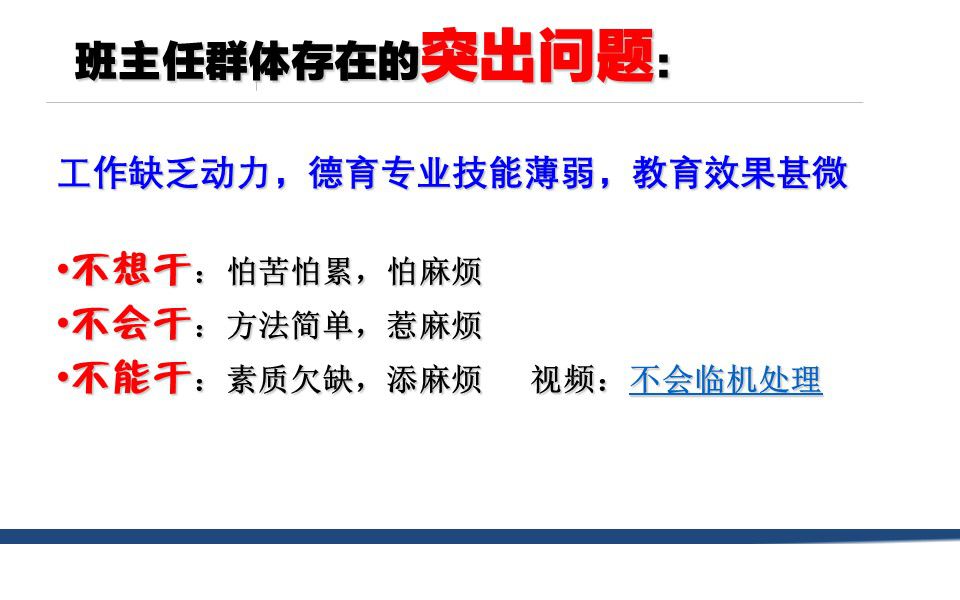 班主任群体存在的突出问题：

工作缺乏动力，德育专业技能薄弱，教育效果甚微

•不想干：怕苦怕累，怕麻烦
•不会干：方法简单，惹麻烦
•不能干：素质欠缺，添麻烦　　视频：不会临机处理